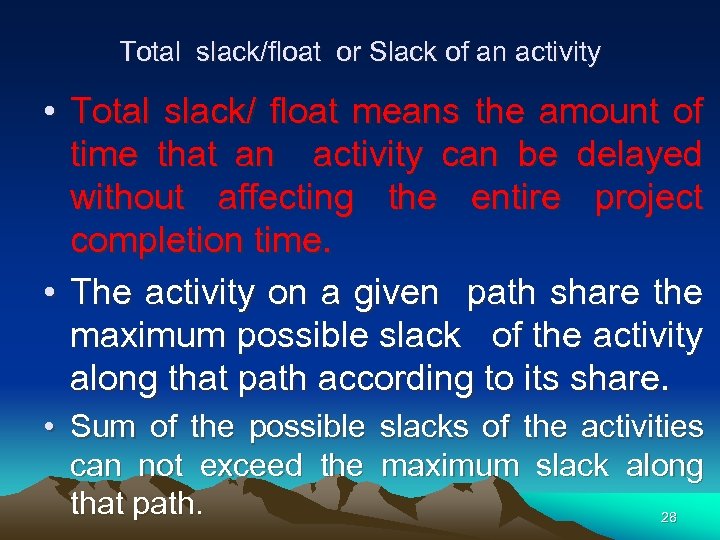 Total slack/float or Slack of an activity

• Total slack/ float means the amount of time that an activity can be delayed without affecting the entire project completion time.

• The activity on a given path share the maximum possible slack of the activity along that path according to its share.

• Sum of the possible slacks of the activities can not exceed the maximum slack along that path.

28